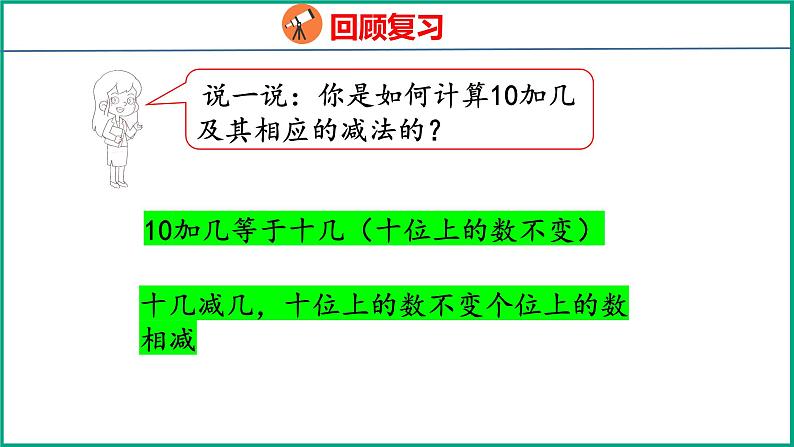 回顾复习

说一说：你是如何计算10加几及其相应的减法的？

10加几等于十几（十位上的数不变）

十几减几，十位上的数不变个位上的数相减